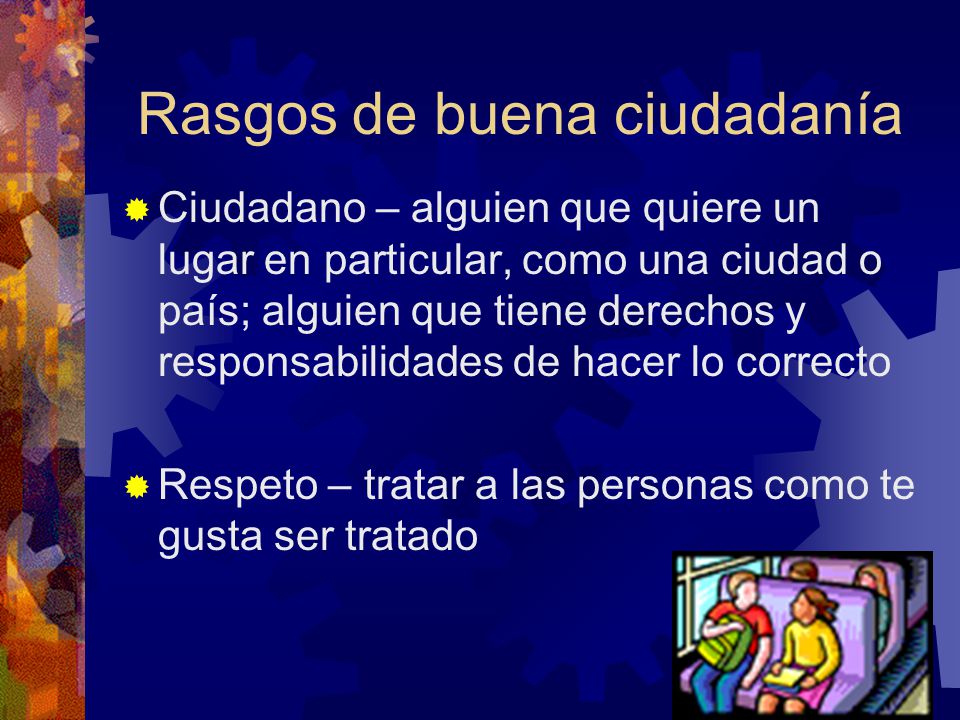 Rasgos de buena ciudadanía

Ciudadano – alguien que quiere un lugar en particular, como una ciudad o país; alguien que tiene derechos y responsabilidades de hacer lo correcto

Respeto – tratar a las personas como te gusta ser tratado